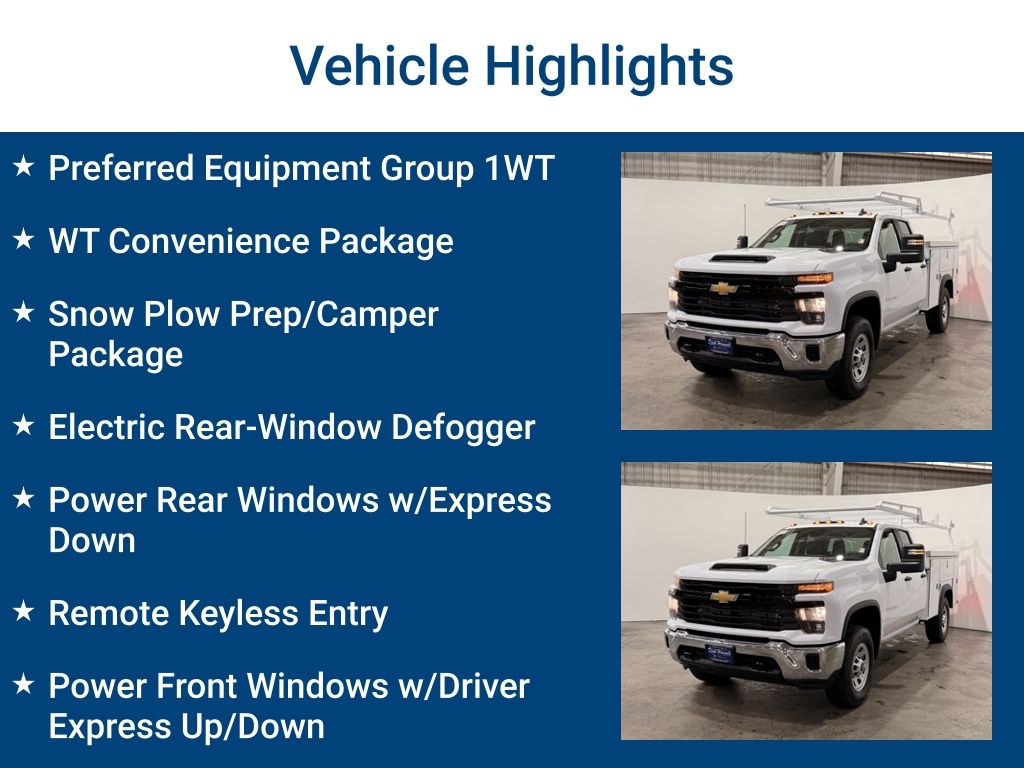 Vehicle Highlights

★ Preferred Equipment Group 1WT

★ WT Convenience Package

★ Snow Plow Prep/Camper Package

★ Electric Rear-Window Defogger

★ Power Rear Windows w/Express Down

★ Remote Keyless Entry

★ Power Front Windows w/Driver Express Up/Down